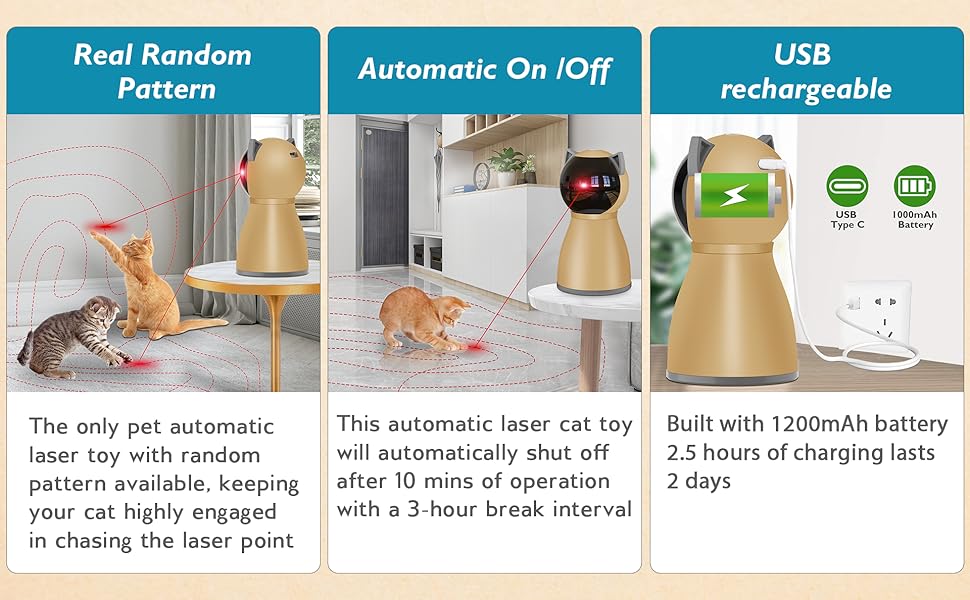 Real Random Pattern

The only pet automatic laser toy with random pattern available, keeping your cat highly engaged in chasing the laser point

Automatic On /Off

This automatic laser cat toy will automatically shut off after 10 mins of operation with a 3-hour break interval

USB rechargeable

USB Type C

1000mAh Battery

Built with 1200mAh battery 2.5 hours of charging lasts 2 days